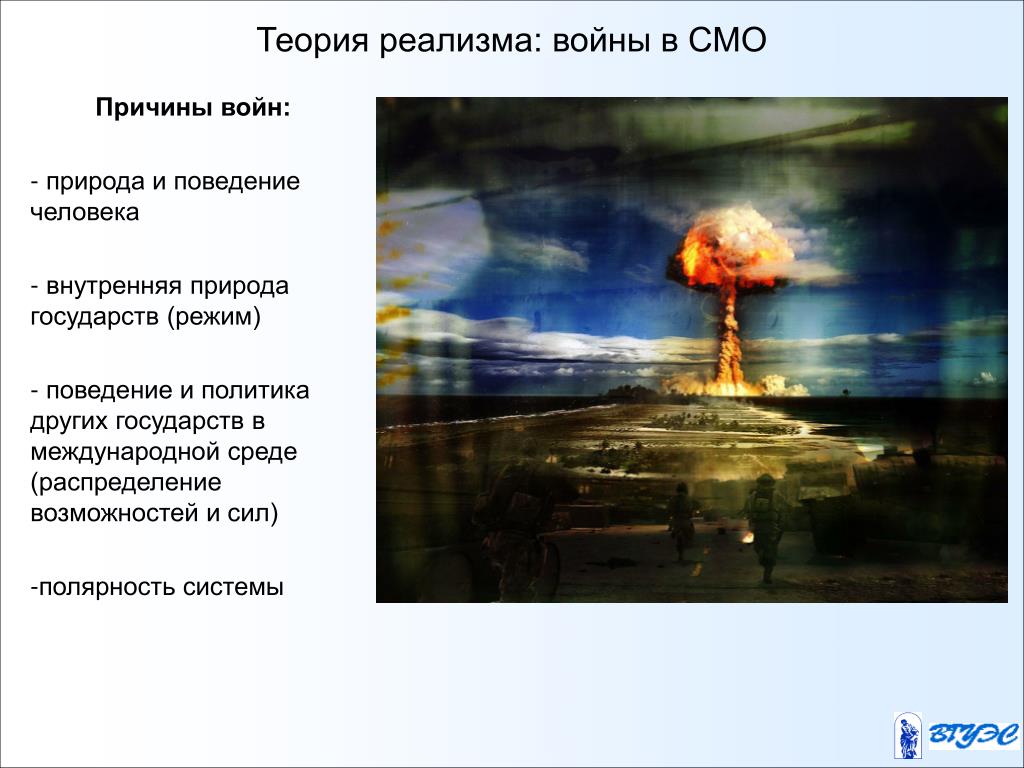 Теория реализма: войны в СМО

Причины войн:

- природа и поведение человека

- внутренняя природа государств (режим)

- поведение и политика других государств в международной среде (распределение возможностей и сил)

-полярность системы

ВГУЭС